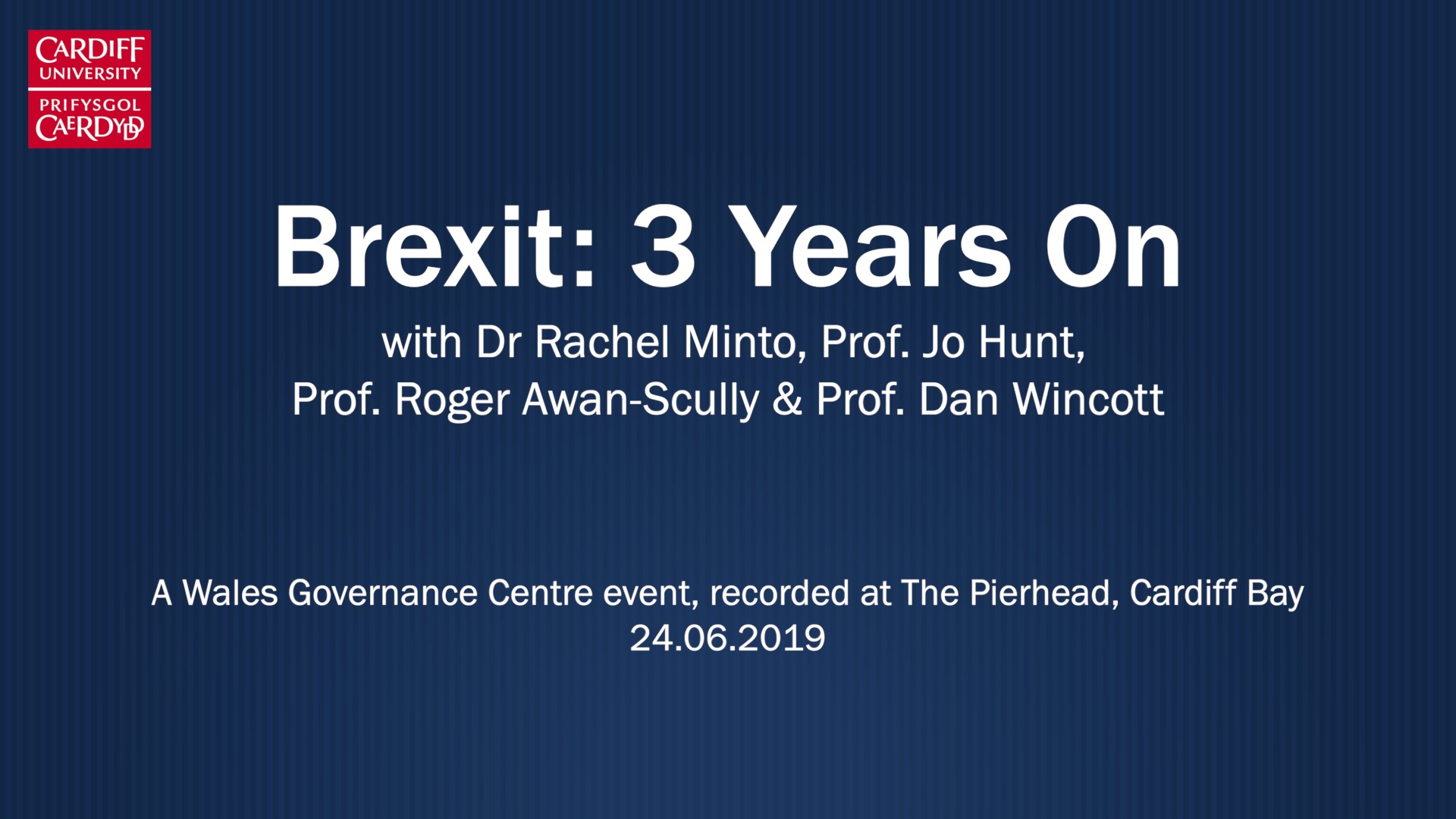 CARDIFF
UNIVERSITY
PRIFYSGOL
CAERDYDD

Brexit: 3 Years On

with Dr Rachel Minto, Prof. Jo Hunt, Prof. Roger Awan-Scully & Prof. Dan Wincott

A Wales Governance Centre event, recorded at The Pierhead, Cardiff Bay
24.06.2019